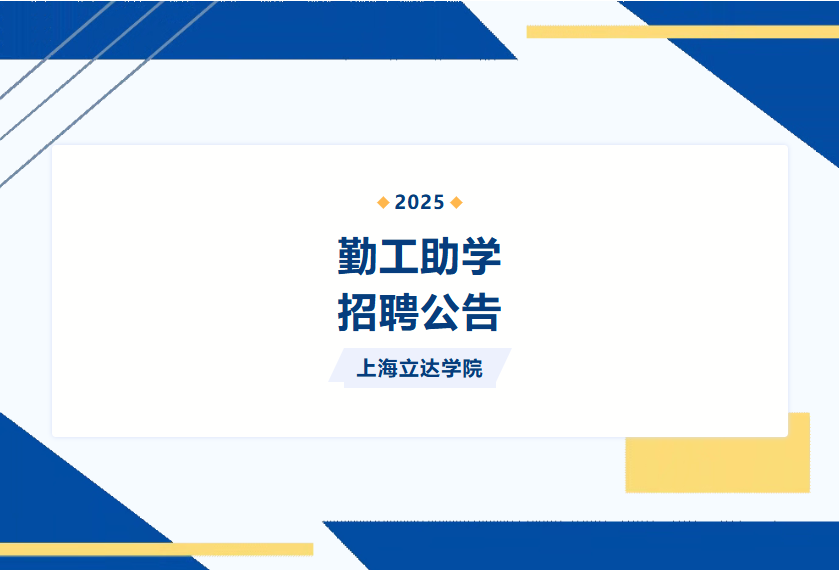 2025

勤工助学
招聘公告

上海立达学院